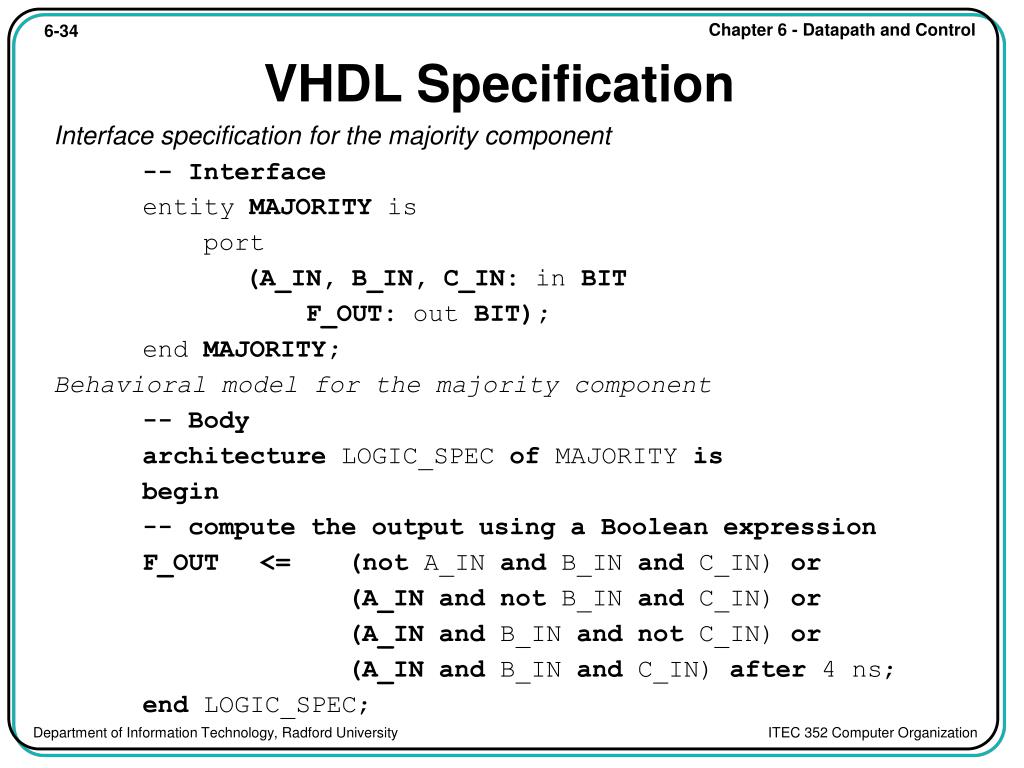 6-34

Chapter 6 - Datapath and Control

VHDL Specification

Interface specification for the majority component

-- Interface
entity MAJORITY is
port
(A_IN, B_IN, C_IN: in BIT
F_OUT: out BIT);
end MAJORITY;

Behavioral model for the majority component

-- Body
architecture LOGIC_SPEC of MAJORITY is
begin
-- compute the output using a Boolean expression
F_OUT <= (not A_IN and B_IN and C_IN) or
(A_IN and not B_IN and C_IN) or
(A_IN and B_IN and not C_IN) or
(A_IN and B_IN and C_IN) after 4 ns;
end LOGIC_SPEC;

Department of Information Technology, Radford University

ITEC 352 Computer Organization